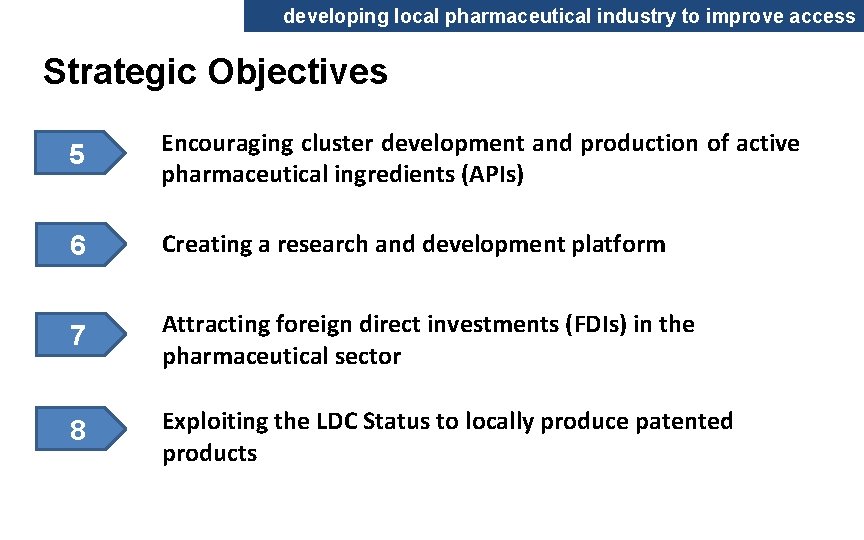 developing local pharmaceutical industry to improve access

Strategic Objectives

5

Encouraging cluster development and production of active pharmaceutical ingredients (APIs)

6

Creating a research and development platform

7

Attracting foreign direct investments (FDIs) in the pharmaceutical sector

8

Exploiting the LDC Status to locally produce patented products